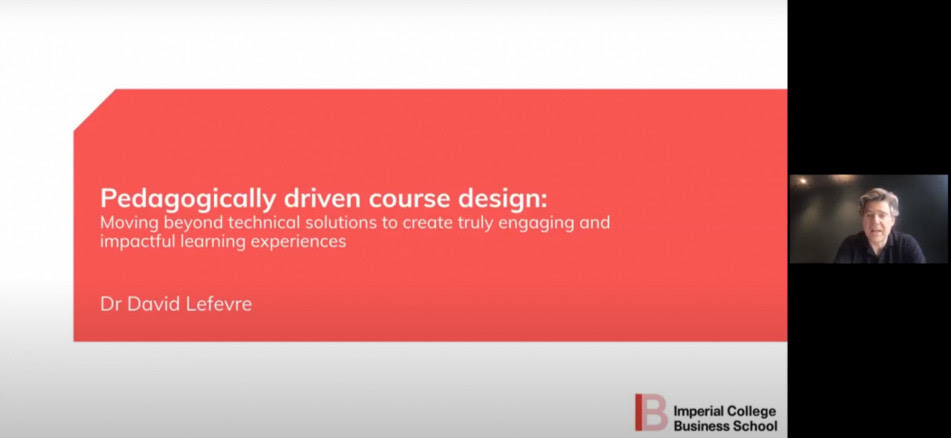 Pedagogically driven course design:
Moving beyond technical solutions to create truly engaging and impactful learning experiences

Dr David Lefevre

IB Imperial College Business School